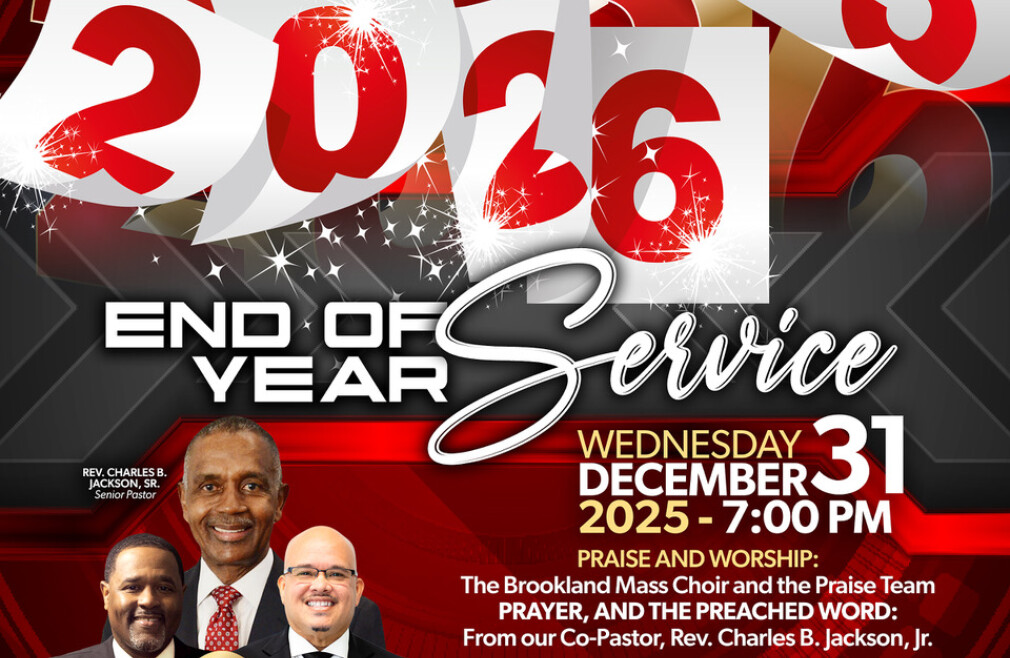 2026

END OF YEAR Service

REV. CHARLES B. JACKSON, SR.
Senior Pastor

WEDNESDAY DECEMBER 31
2025 - 7:00 PM

PRAISE AND WORSHIP:
The Brookland Mass Choir and the Praise Team
PRAYER, AND THE PREACHED WORD:
From our Co-Pastor, Rev. Charles B. Jackson, Jr.